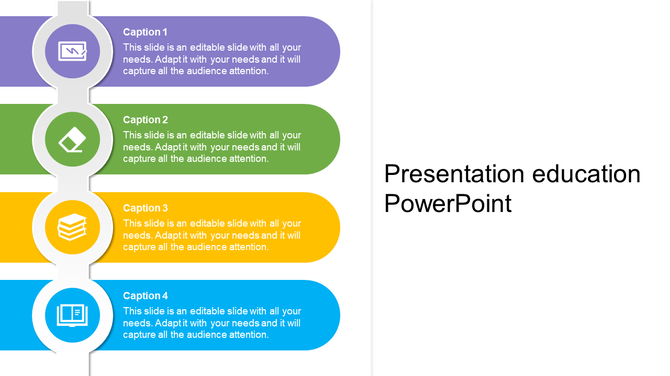 Caption 1
This slide is an editable slide with all your needs. Adapt it with your needs and it will capture all the audience attention.

Caption 2
This slide is an editable slide with all your needs. Adapt it with your needs and it will capture all the audience attention.

Caption 3
This slide is an editable slide with all your needs. Adapt it with your needs and it will capture all the audience attention.

Caption 4
This slide is an editable slide with all your needs. Adapt it with your needs and it will capture all the audience attention.

Presentation education PowerPoint